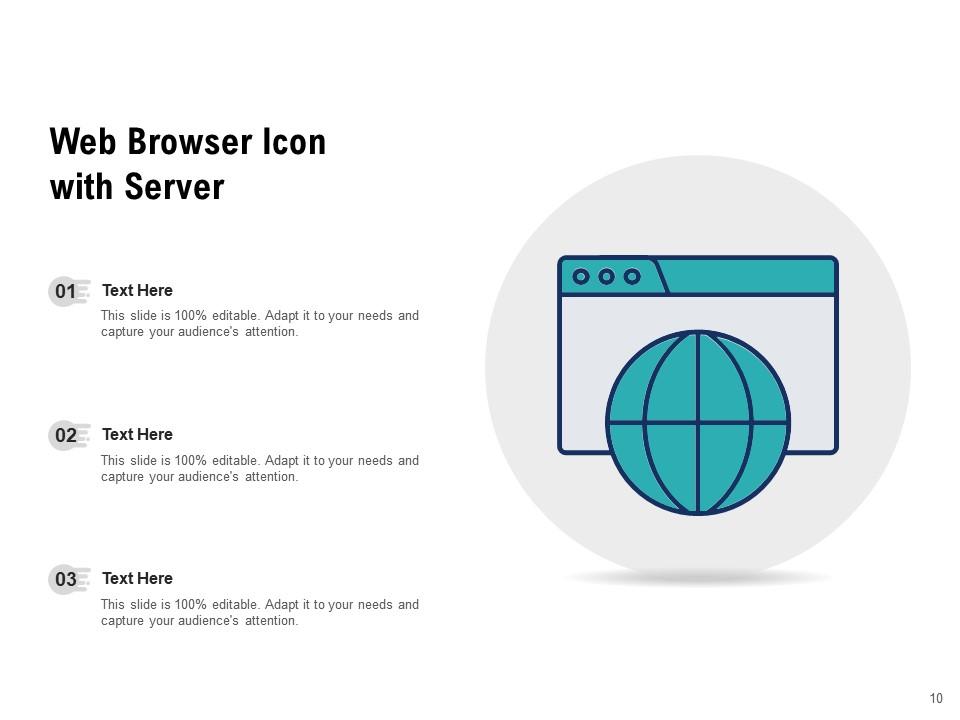 Web Browser Icon with Server

01 Text Here
This slide is 100% editable. Adapt it to your needs and capture your audience's attention.

02 Text Here
This slide is 100% editable. Adapt it to your needs and capture your audience's attention.

03 Text Here
This slide is 100% editable. Adapt it to your needs and capture your audience's attention.

10